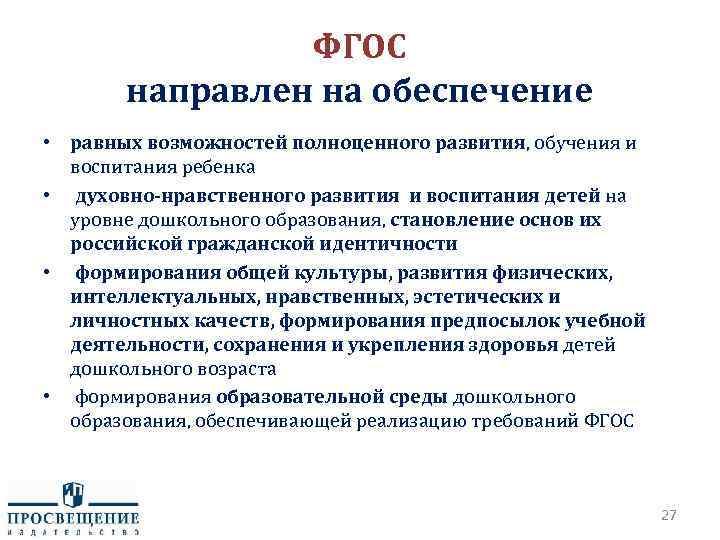 ФГОС
направлен на обеспечение

• равных возможностей полноценного развития, обучения и воспитания ребенка
• духовно-нравственного развития и воспитания детей на уровне дошкольного образования, становление основ их российской гражданской идентичности
• формирования общей культуры, развития физических, интеллектуальных, нравственных, эстетических и личностных качеств, формирования предпосылок учебной деятельности, сохранения и укрепления здоровья детей дошкольного возраста
• формирования образовательной среды дошкольного образования, обеспечивающей реализацию требований ФГОС

ПРОСВЕЩЕНИЕ
ИЗДАТЕЛЬСТВО

27